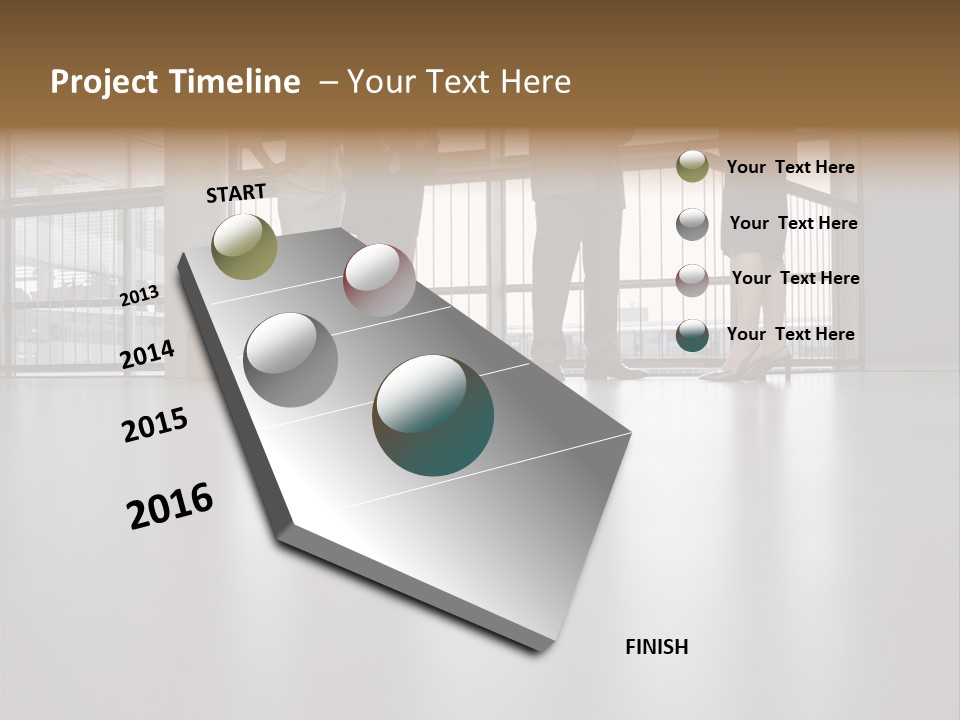 Project Timeline – Your Text Here

START

2013

2014

2015

2016

FINISH

Your Text Here

Your Text Here

Your Text Here

Your Text Here